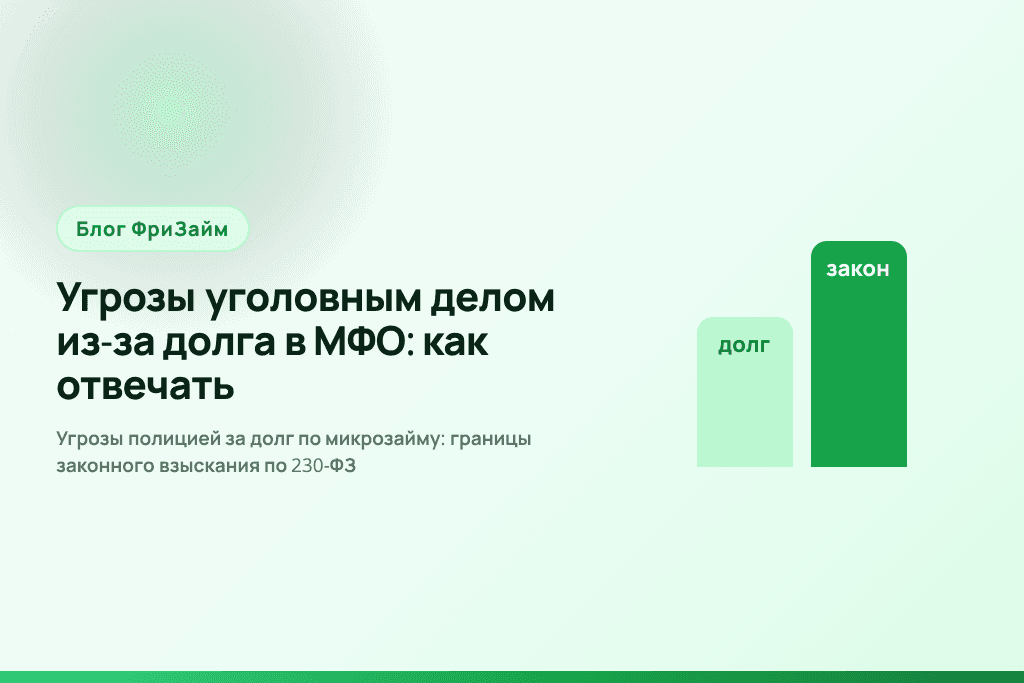 Блог ФриЗайм

Угрозы уголовным делом из-за долга в МФО: как отвечать

Угрозы полицией за долг по микрозайму: границы законного взыскания по 230-ФЗ

долг

закон